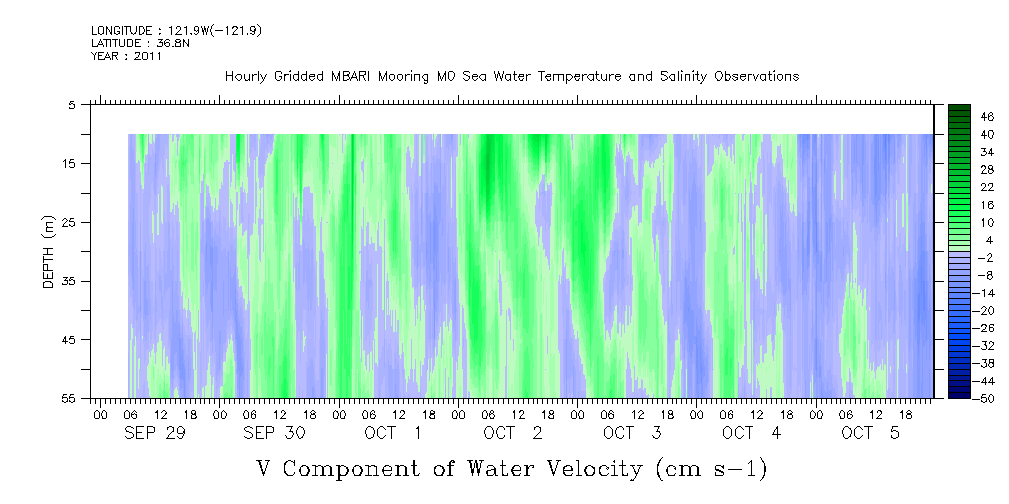 LONGITUDE : 121.9W(-121.9)
LATITUDE : 36.8N
YEAR : 2011

Hourly Gridded MBARI Mooring M0 Sea Water Temperature and Salinity Observations

DEPTH (m)

5
15
25
35
45
55

46
40
34
28
22
16
10
4
-2
-8
-14
-20
-26
-32
-38
-44
-50

00 06 12 18 00 06 12 18 00 06 12 18 00 06 12 18 00 06 12 18 00 06 12 18 00 06 12 18

SEP 29 SEP 30 OCT 1 OCT 2 OCT 3 OCT 4 OCT 5

V Component of Water Velocity (cm s-1)